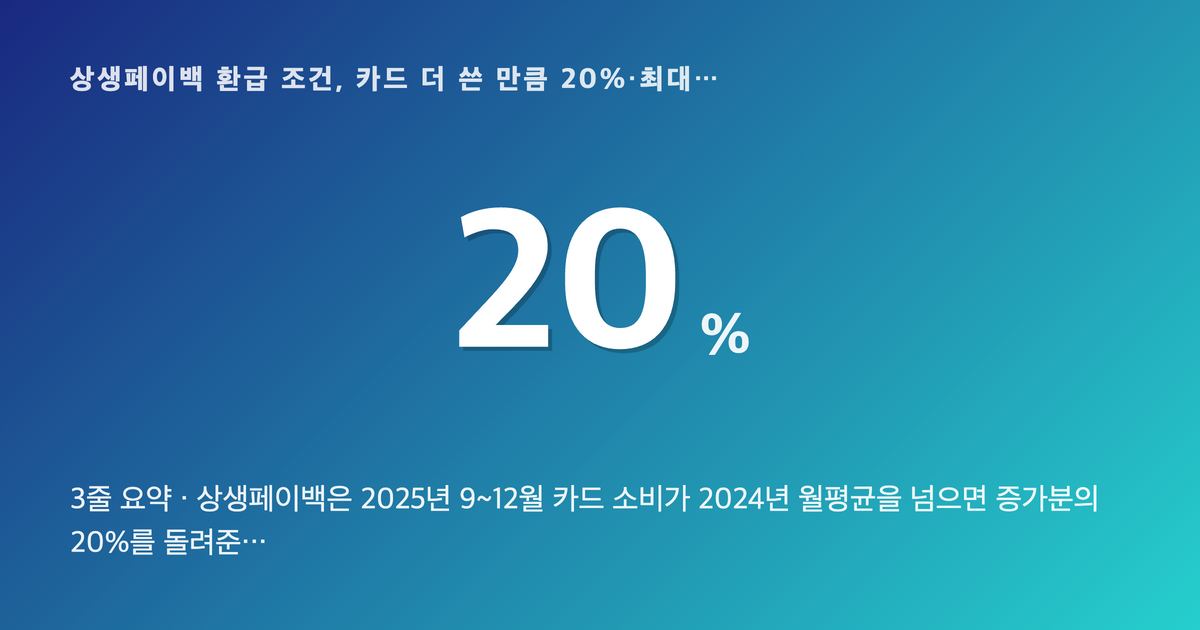 상생페이백 환급 조건, 카드 더 쓴 만큼 20%·최대…

20 %

3줄 요약 · 상생페이백은 2025년 9~12월 카드 소비가 2024년 월평균을 넘으면 증가분의 20%를 돌려준…